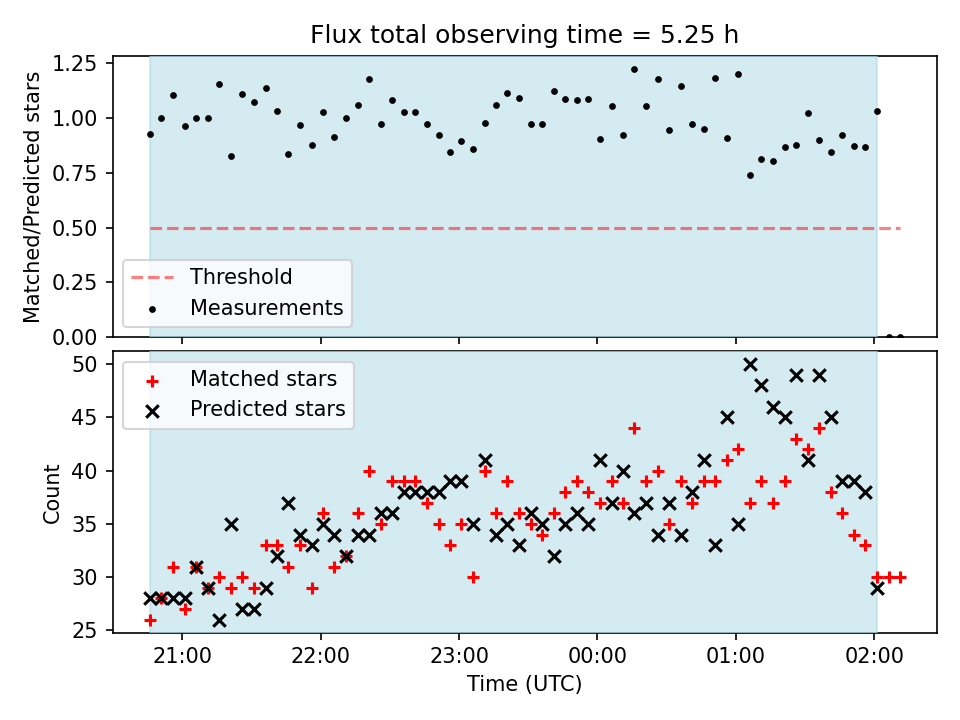 Flux total observing time = 5.25 h

Matched/Predicted stars

1.25
1.00
0.75
0.50
0.25
0.00

Threshold
Measurements

Matched stars
Predicted stars

Count

50
45
40
35
30
25

21:00
22:00
23:00
00:00
01:00
02:00

Time (UTC)